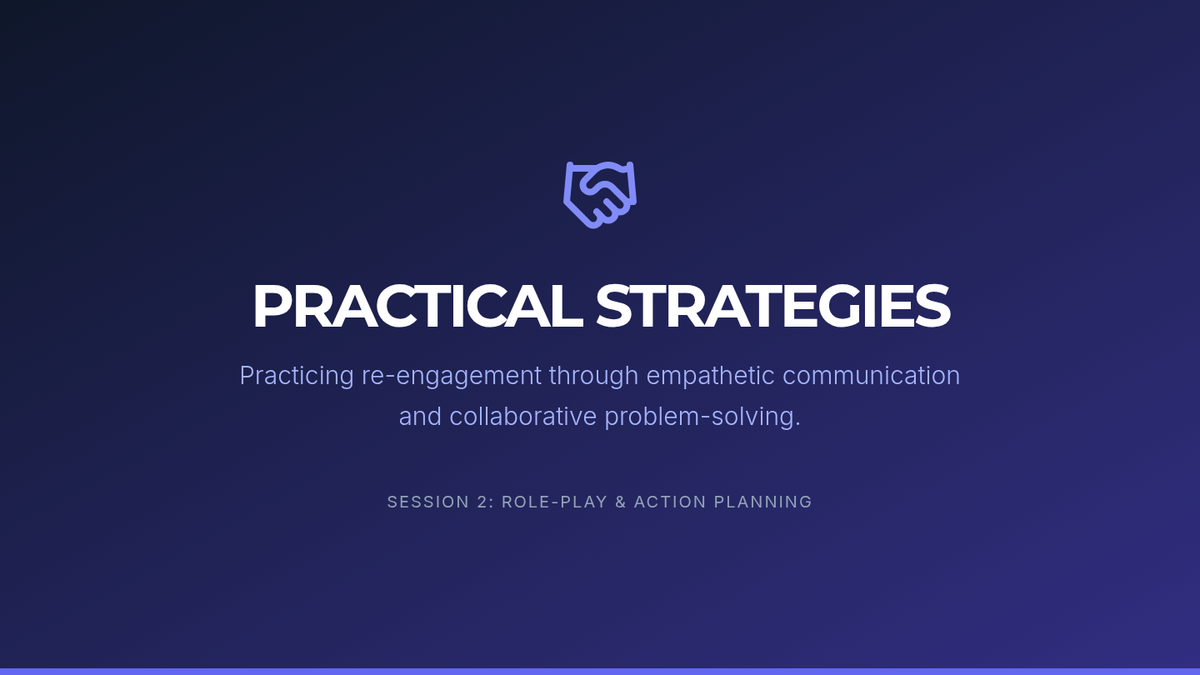 PRACTICAL STRATEGIES

Practicing re-engagement through empathetic communication and collaborative problem-solving.

SESSION 2: ROLE-PLAY & ACTION PLANNING